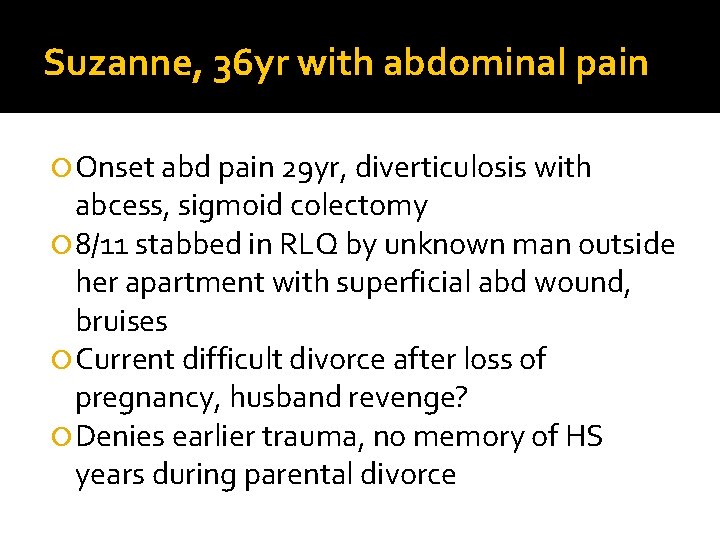 Suzanne, 36yr with abdominal pain

Onset abd pain 29yr, diverticulosis with abcess, sigmoid colectomy

8/11 stabbed in RLQ by unknown man outside her apartment with superficial abd wound, bruises

Current difficult divorce after loss of pregnancy, husband revenge?

Denies earlier trauma, no memory of HS years during parental divorce